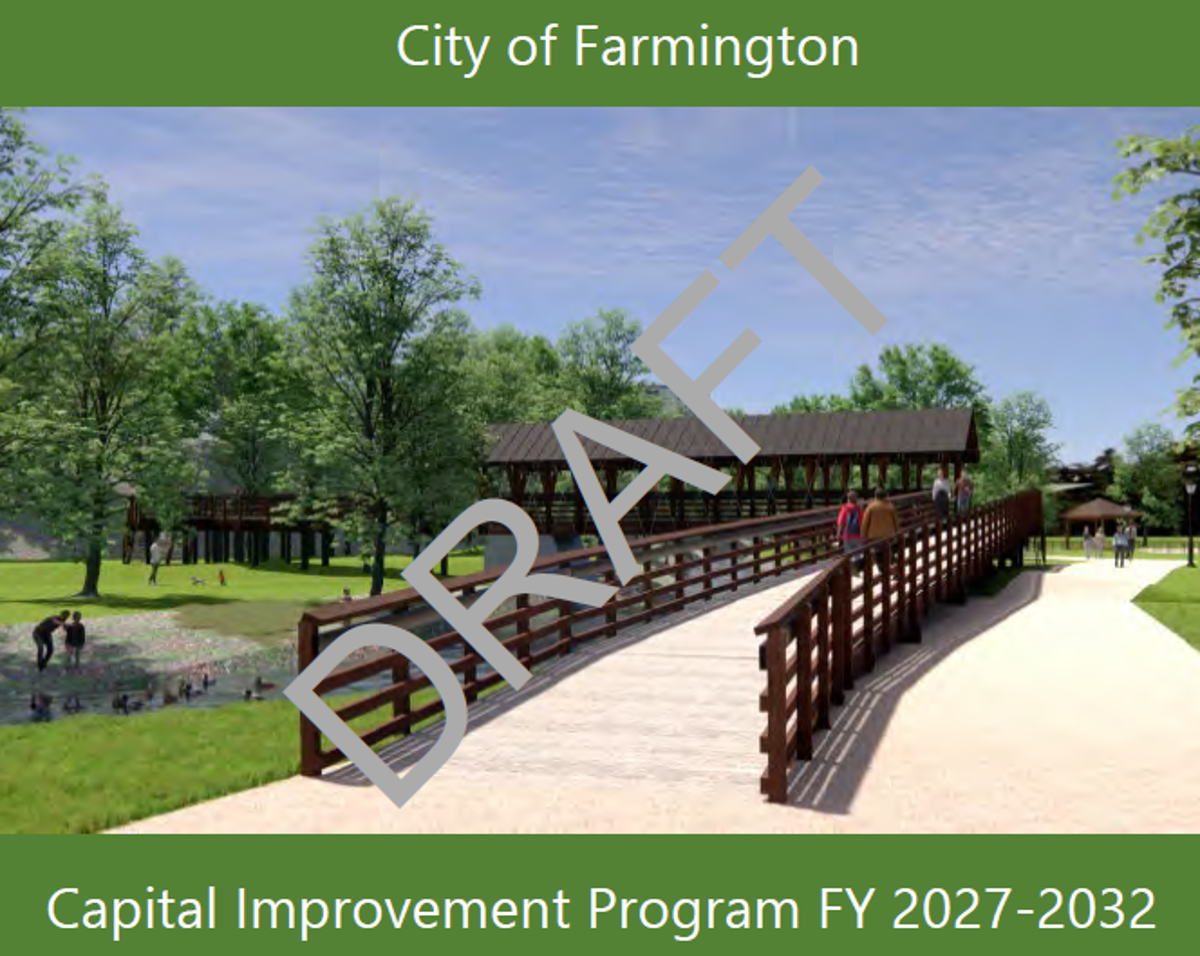 City of Farmington

DRAFT

Capital Improvement Program FY 2027-2032